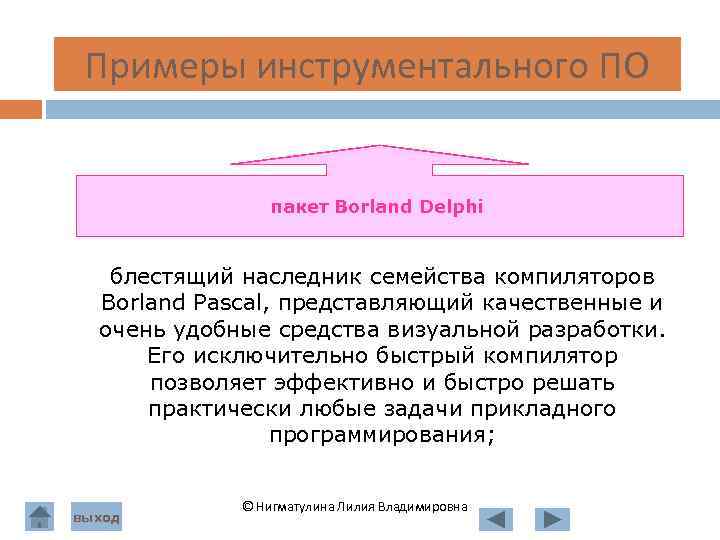 Примеры инструментального ПО

пакет Borland Delphi

блестящий наследник семейства компиляторов Borland Pascal, представляющий качественные и очень удобные средства визуальной разработки. Его исключительно быстрый компилятор позволяет эффективно и быстро решать практически любые задачи прикладного программирования;

выход

© Нигматулина Лилия Владимировна